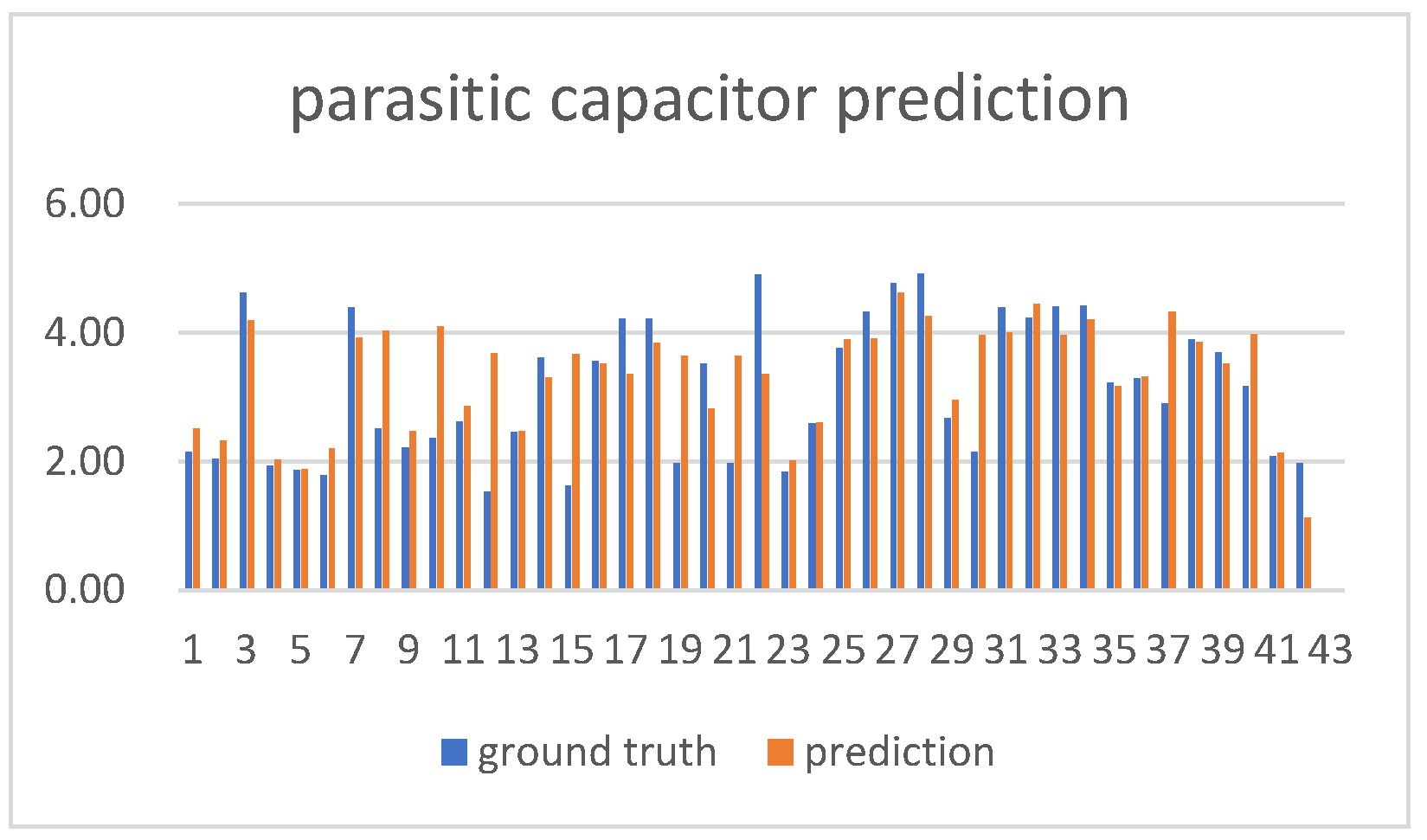 parasitic capacitor prediction

6.00
4.00
2.00
0.00

1 3 5 7 9 11 13 15 17 19 21 23 25 27 29 31 33 35 37 39 41 43

ground truth prediction